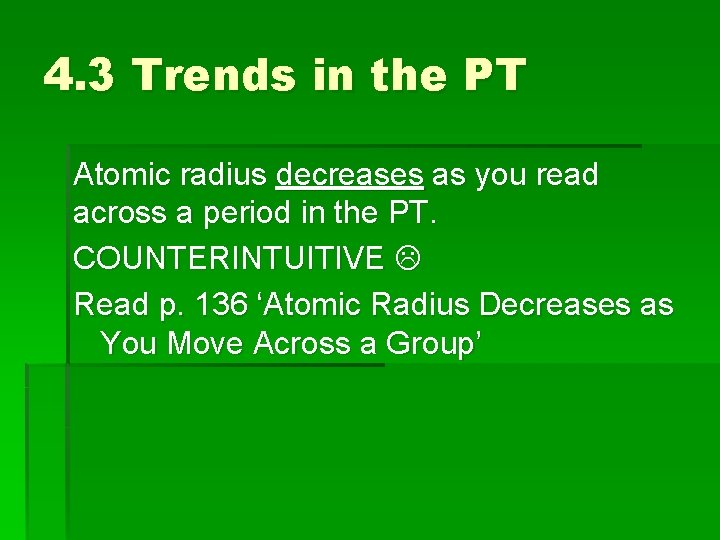 4.3 Trends in the PT

Atomic radius decreases as you read across a period in the PT.

COUNTERINTUITIVE ☹

Read p. 136 ‘Atomic Radius Decreases as You Move Across a Group’